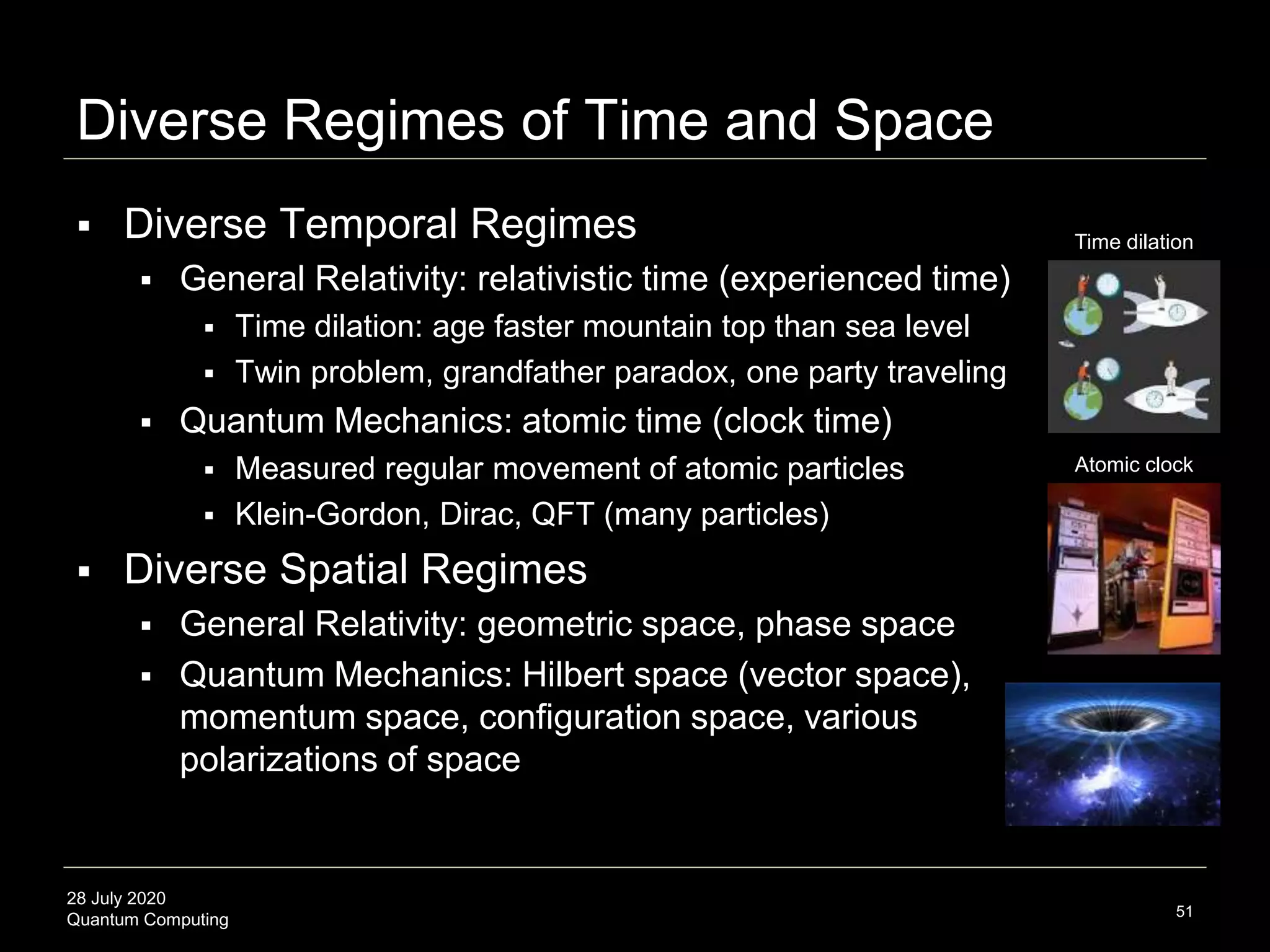 Diverse Regimes of Time and Space

▪ Diverse Temporal Regimes
▪ General Relativity: relativistic time (experienced time)
▪ Time dilation: age faster mountain top than sea level
▪ Twin problem, grandfather paradox, one party traveling
▪ Quantum Mechanics: atomic time (clock time)
▪ Measured regular movement of atomic particles
▪ Klein-Gordon, Dirac, QFT (many particles)

▪ Diverse Spatial Regimes
▪ General Relativity: geometric space, phase space
▪ Quantum Mechanics: Hilbert space (vector space), momentum space, configuration space, various polarizations of space

Time dilation

Atomic clock

28 July 2020
Quantum Computing

51